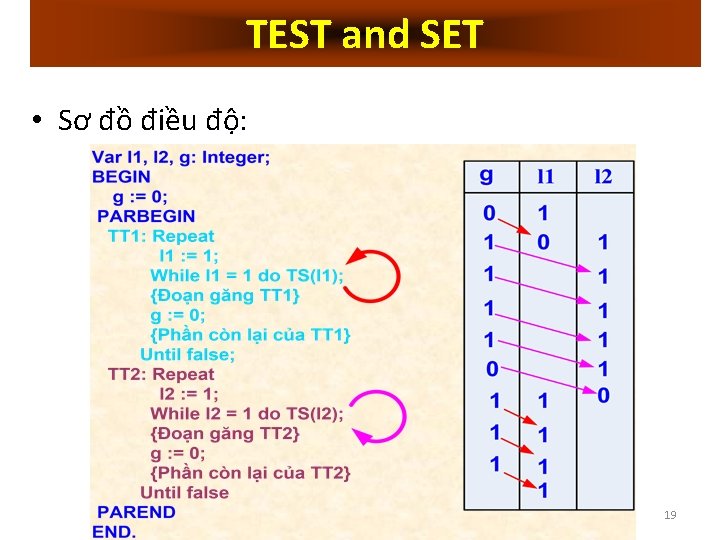 TEST and SET

• Sơ đồ điều độ:

Var l1, l2, g: Integer;
BEGIN
g := 0;
PARBEGIN
TT1: Repeat
l1 := 1;
While l1 = 1 do TS(l1);
{Đoạn găng TT1}
g := 0;
{Phần còn lại của TT1}
Until false;
TT2: Repeat
l2 := 1;
While l2 = 1 do TS(l2);
{Đoạn găng TT2}
g := 0;
{Phần còn lại của TT2}
Until false
PAREND
END.

| g | l1 | l2 |
|---|---|---|
| 0 | 1 | |
| 1 | 0 | 1 |
| 1 | | 1 |
| 1 | | 1 |
| 1 | | 1 |
| 0 | | 1 |
| | | 0 |
| 1 | 1 | |
| 1 | 1 | |
| 1 | 1 | |
| | 1 | |

19